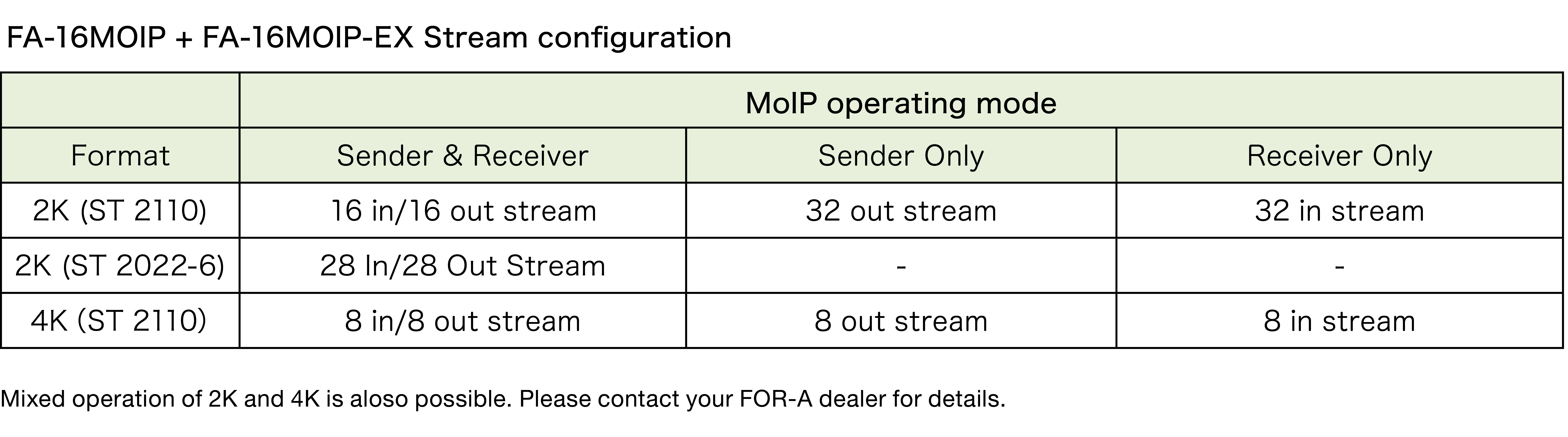 FA-16MOIP + FA-16MOIP-EX Stream configuration

| | MoIP operating mode | | |
|---|---|---|---|
| Format | Sender & Receiver | Sender Only | Receiver Only |
| 2K (ST 2110) | 16 in/16 out stream | 32 out stream | 32 in stream |
| 2K (ST 2022-6) | 28 In/28 Out Stream | - | - |
| 4K (ST 2110) | 8 in/8 out stream | 8 out stream | 8 in stream |

Mixed operation of 2K and 4K is aloso possible. Please contact your FOR-A dealer for details.